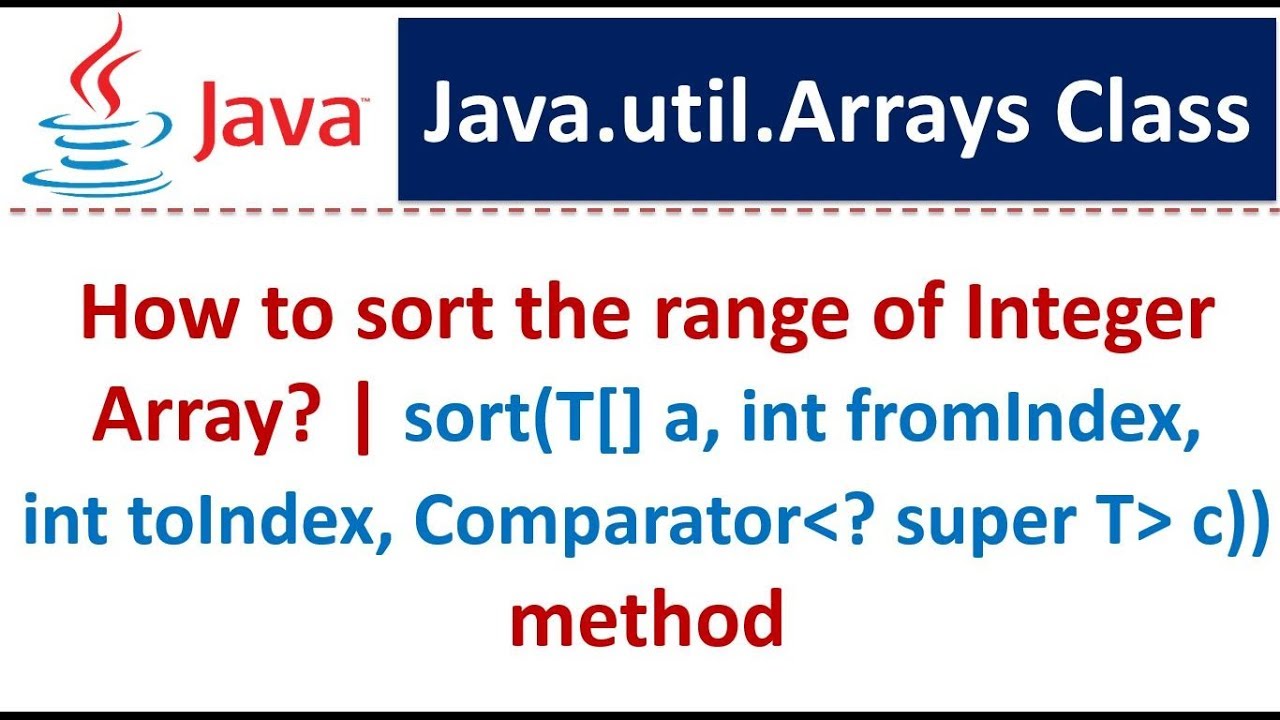 Java

Java.util.Arrays Class

How to sort the range of Integer Array? | sort(T[] a, int fromIndex, int toIndex, Comparator<? super T> c)) method